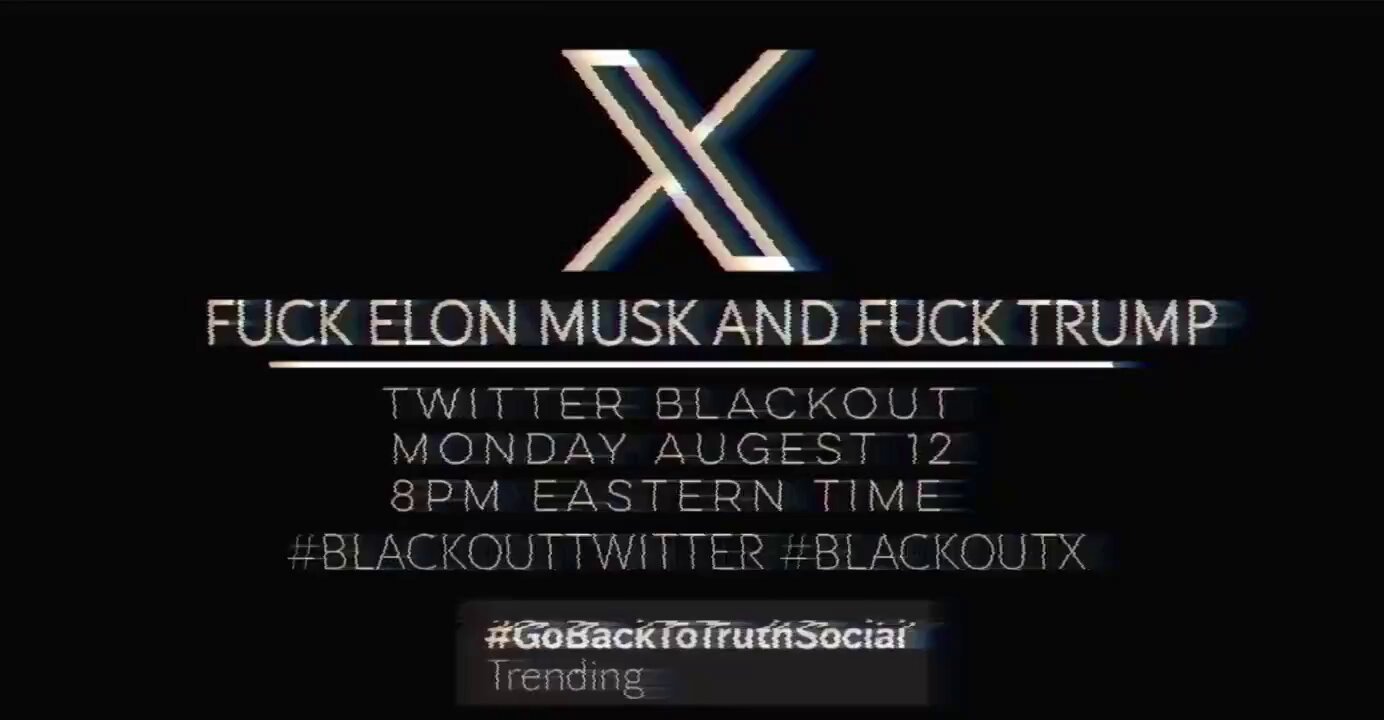 X

FUCK ELON MUSK AND FUCK TRUMP

TWITTER BLACKOUT
MONDAY AUGEST 12
8PM EASTERN TIME

#BLACKOUTTWITTER #BLACKOUTX

#GoBackToTruthSocial
Trending